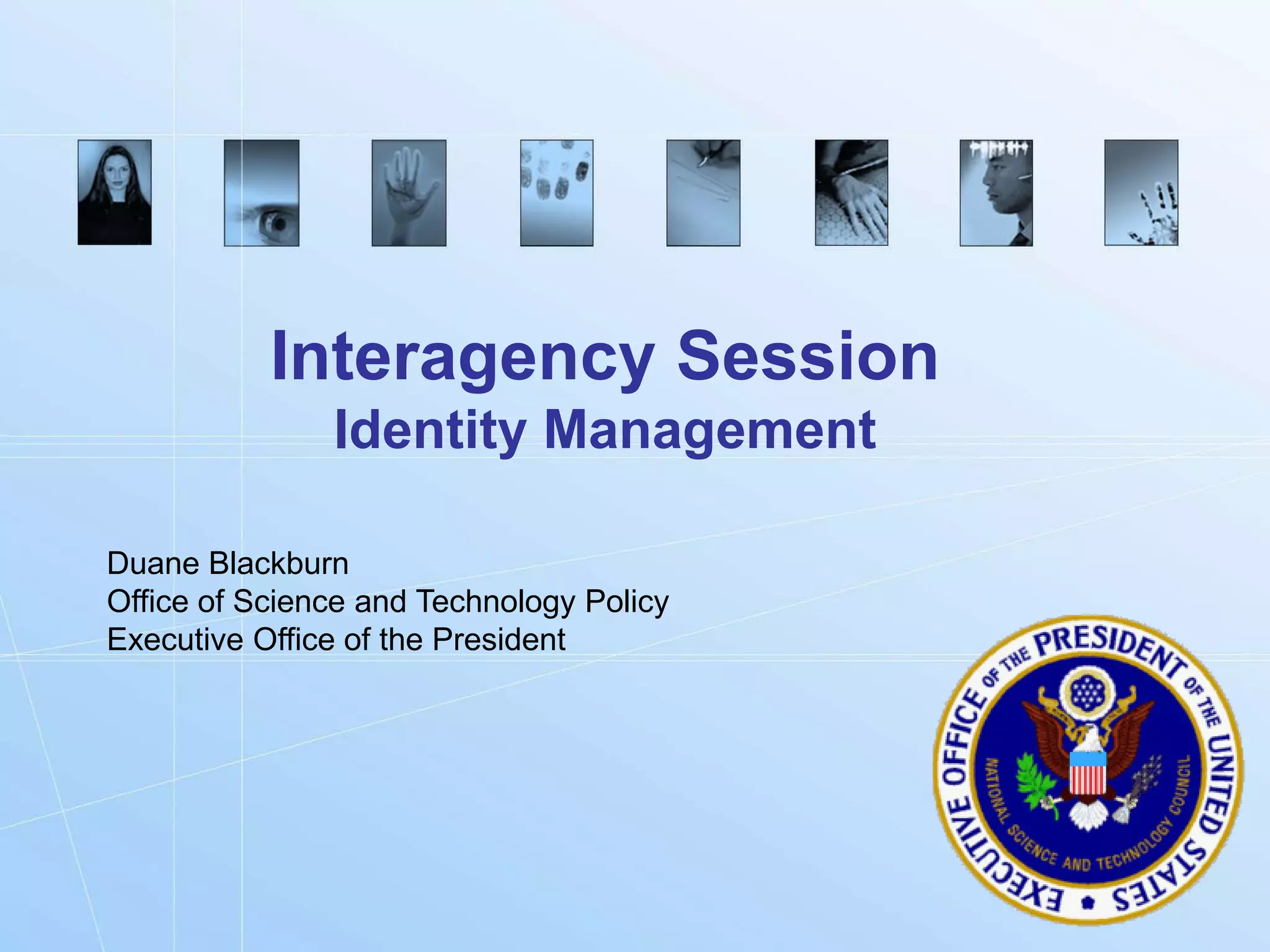 Interagency Session
Identity Management

Duane Blackburn
Office of Science and Technology Policy
Executive Office of the President

EXECUTIVE OFFICE OF THE PRESIDENT OF THE UNITED STATES
NATIONAL SCIENCE AND TECHNOLOGY COUNCIL